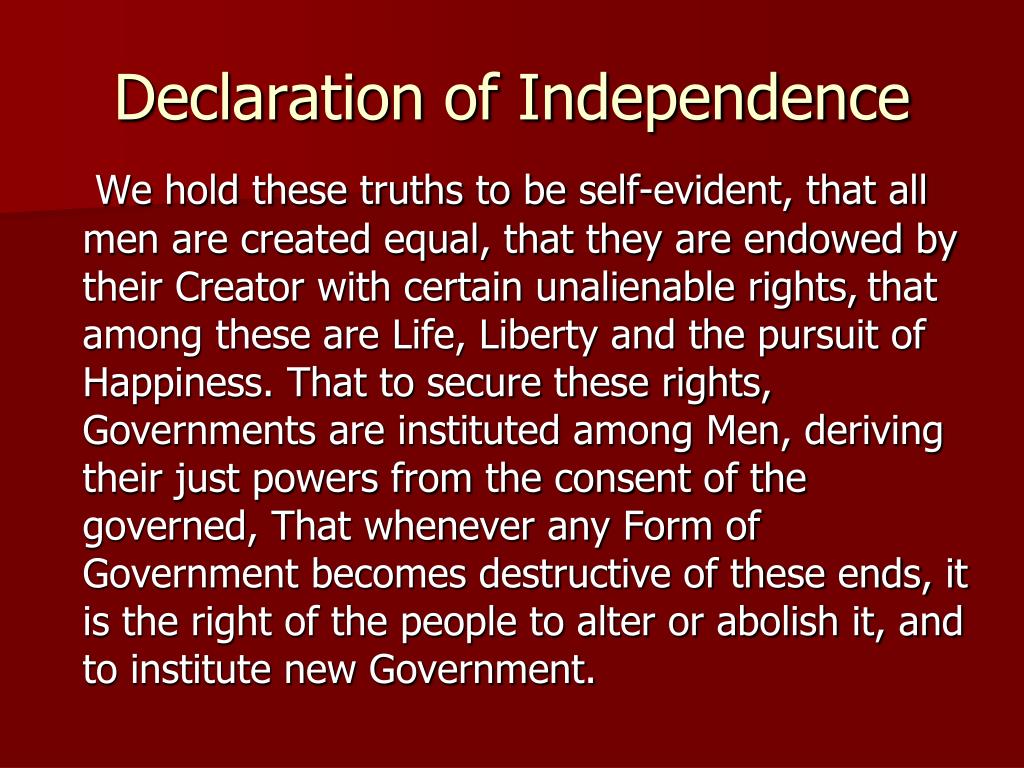 Declaration of Independence

We hold these truths to be self-evident, that all men are created equal, that they are endowed by their Creator with certain unalienable rights, that among these are Life, Liberty and the pursuit of Happiness. That to secure these rights, Governments are instituted among Men, deriving their just powers from the consent of the governed, That whenever any Form of Government becomes destructive of these ends, it is the right of the people to alter or abolish it, and to institute new Government.